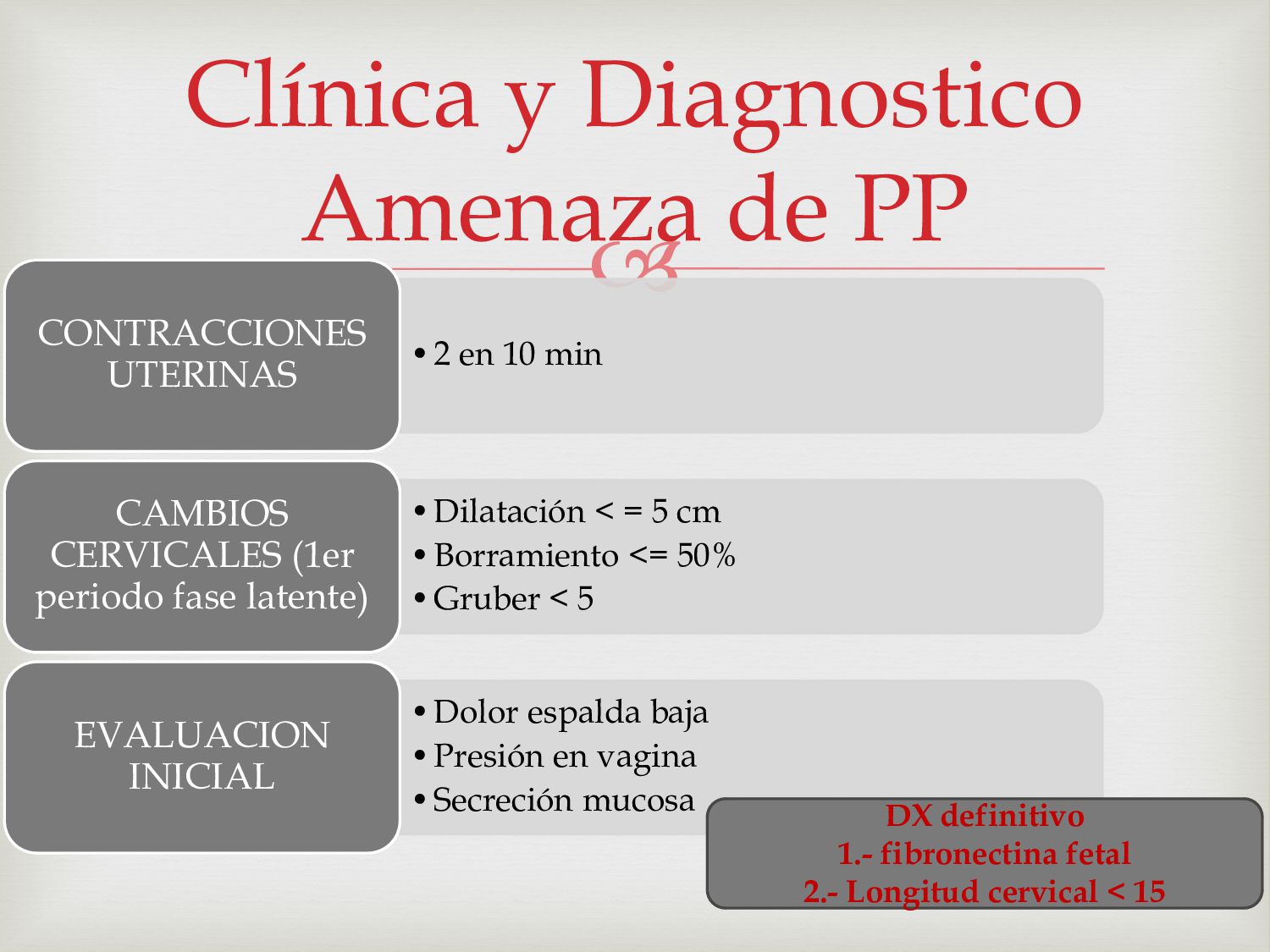 Clínica y Diagnostico Amenaza de PP

CONTRACCIONES UTERINAS

• 2 en 10 min

CAMBIOS CERVICALES (1er periodo fase latente)

• Dilatación < = 5 cm
• Borramiento <= 50%
• Gruber < 5

EVALUACION INICIAL

• Dolor espalda baja
• Presión en vagina
• Secreción mucosa

DX definitivo
1.- fibronectina fetal
2.- Longitud cervical < 15